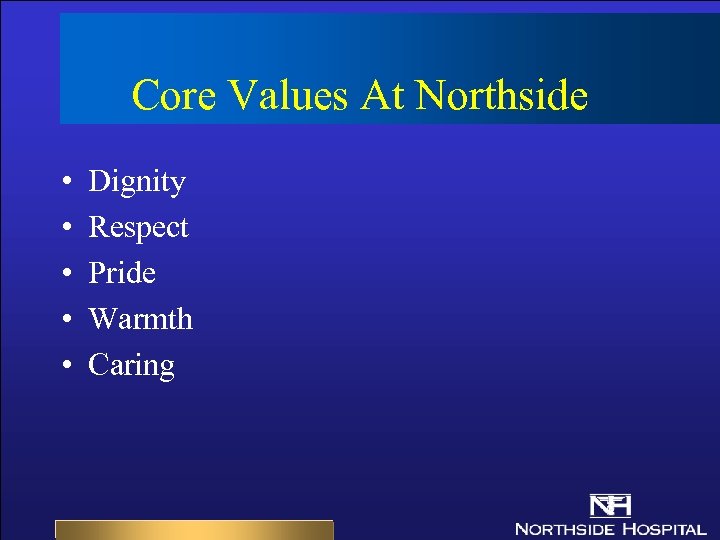 Core Values At Northside

• Dignity
• Respect
• Pride
• Warmth
• Caring

NH
NORTHSIDE HOSPITAL